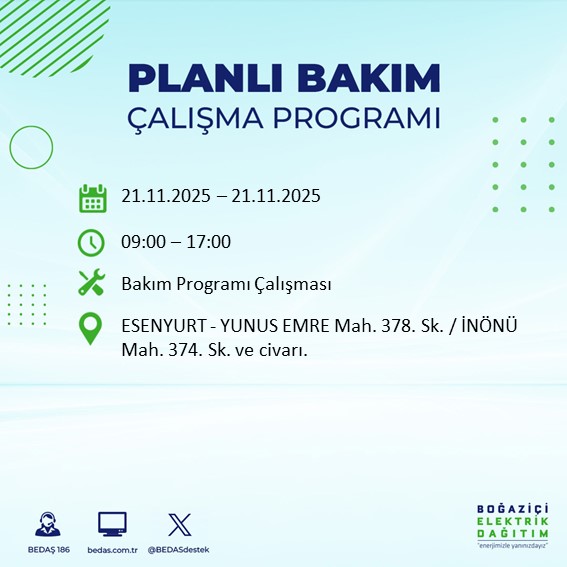 PLANLI BAKIM
ÇALIŞMA PROGRAMI

21.11.2025 – 21.11.2025

09:00 – 17:00

Bakım Programı Çalışması

ESENYURT - YUNUS EMRE Mah. 378. Sk. / İNÖNÜ Mah. 374. Sk. ve civarı.

BEDAŞ 186

bedas.com.tr

@BEDASdestek

BOĞAZİÇİ
ELEKTRİK
DAĞITIM
"enerjimizle yanınızdayız"